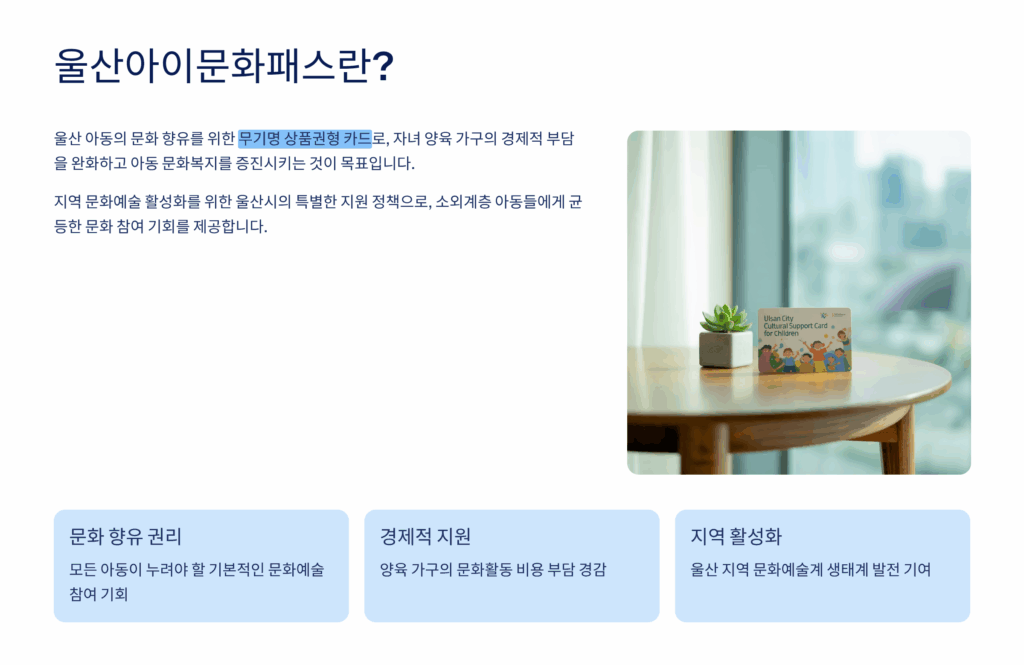 울산아이문화패스란?

울산 아동의 문화 향유를 위한 무기명 상품권형 카드로, 자녀 양육 가구의 경제적 부담을 완화하고 아동 문화복지를 증진시키는 것이 목표입니다.

지역 문화예술 활성화를 위한 울산시의 특별한 지원 정책으로, 소외계층 아동들에게 균등한 문화 참여 기회를 제공합니다.

Ulsan City Cultural Support Card for Children

문화 향유 권리

모든 아동이 누려야 할 기본적인 문화예술 참여 기회

경제적 지원

양육 가구의 문화활동 비용 부담 경감

지역 활성화

울산 지역 문화예술계 생태계 발전 기여